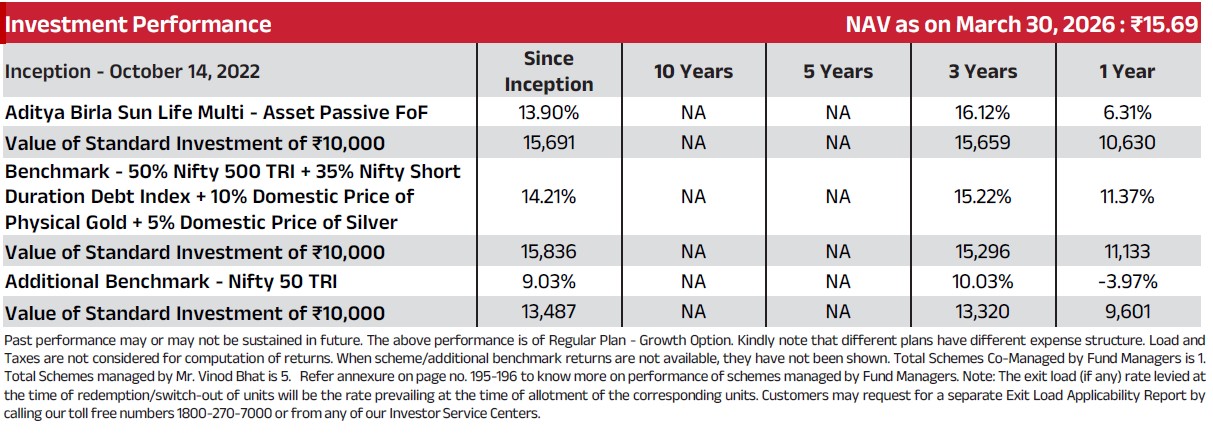 Investment Performance

NAV as on March 30, 2026 : ₹15.69

| Inception - October 14, 2022 | Since Inception | 10 Years | 5 Years | 3 Years | 1 Year |
|---|---|---|---|---|---|
| Aditya Birla Sun Life Multi - Asset Passive FoF | 13.90% | NA | NA | 16.12% | 6.31% |
| Value of Standard Investment of ₹10,000 | 15,691 | NA | NA | 15,659 | 10,630 |
| Benchmark - 50% Nifty 500 TRI + 35% Nifty Short Duration Debt Index + 10% Domestic Price of Physical Gold + 5% Domestic Price of Silver | 14.21% | NA | NA | 15.22% | 11.37% |
| Value of Standard Investment of ₹10,000 | 15,836 | NA | NA | 15,296 | 11,133 |
| Additional Benchmark - Nifty 50 TRI | 9.03% | NA | NA | 10.03% | -3.97% |
| Value of Standard Investment of ₹10,000 | 13,487 | NA | NA | 13,320 | 9,601 |

Past performance may or may not be sustained in future. The above performance is of Regular Plan - Growth Option. Kindly note that different plans have different expense structure. Load and Taxes are not considered for computation of returns. When scheme/additional benchmark returns are not available, they have not been shown. Total Schemes Co-Managed by Fund Managers is 1. Total Schemes managed by Mr. Vinod Bhat is 5. Refer annexure on page no. 195-196 to know more on performance of schemes managed by Fund Managers. Note: The exit load (if any) rate levied at the time of redemption/switch-out of units will be the rate prevailing at the time of allotment of the corresponding units. Customers may request for a separate Exit Load Applicability Report by calling our toll free numbers 1800-270-7000 or from any of our Investor Service Centers.